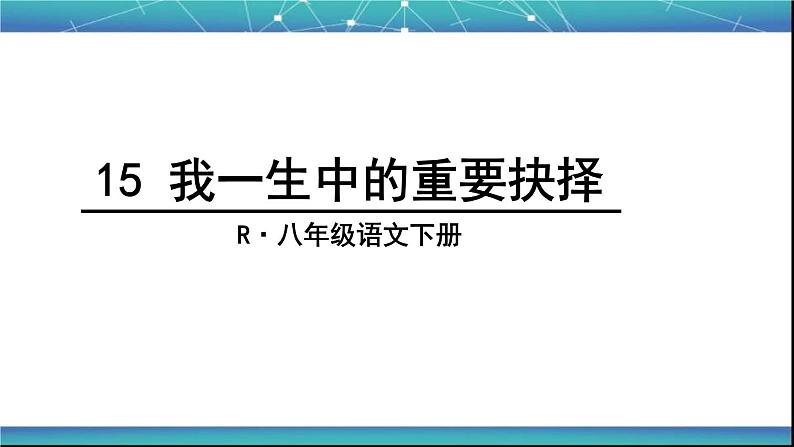 15 我一生中的重要抉择

R·八年级语文下册